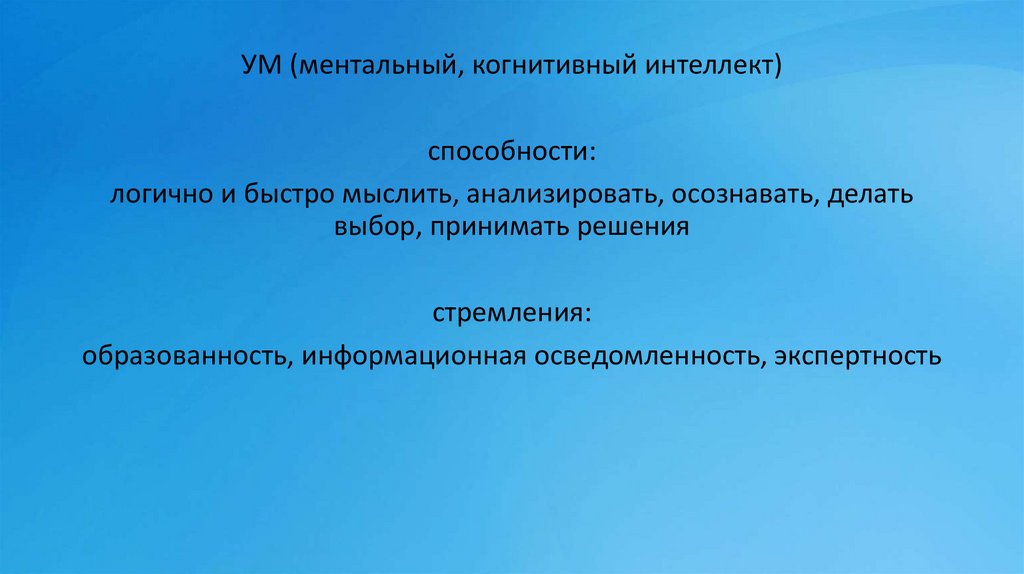 УМ (ментальный, когнитивный интеллект)

способности:
логично и быстро мыслить, анализировать, осознавать, делать выбор, принимать решения

стремления:
образованность, информационная осведомленность, экспертность